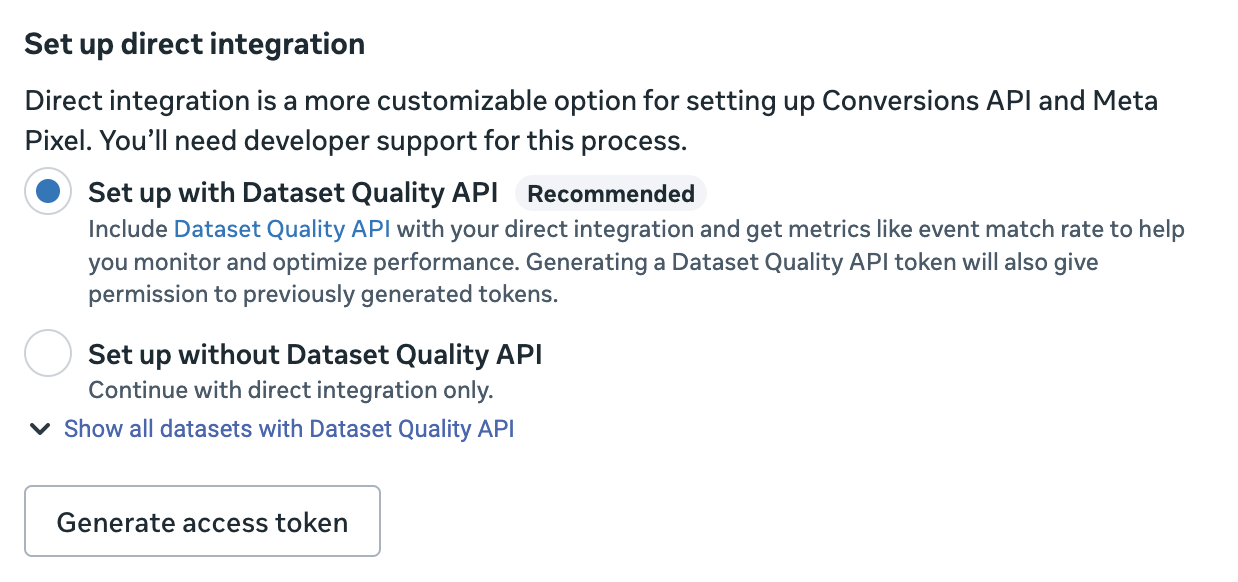 Set up direct integration

Direct integration is a more customizable option for setting up Conversions API and Meta Pixel. You'll need developer support for this process.

Set up with Dataset Quality API Recommended
Include Dataset Quality API with your direct integration and get metrics like event match rate to help you monitor and optimize performance. Generating a Dataset Quality API token will also give permission to previously generated tokens.

Set up without Dataset Quality API
Continue with direct integration only.

Show all datasets with Dataset Quality API

Generate access token